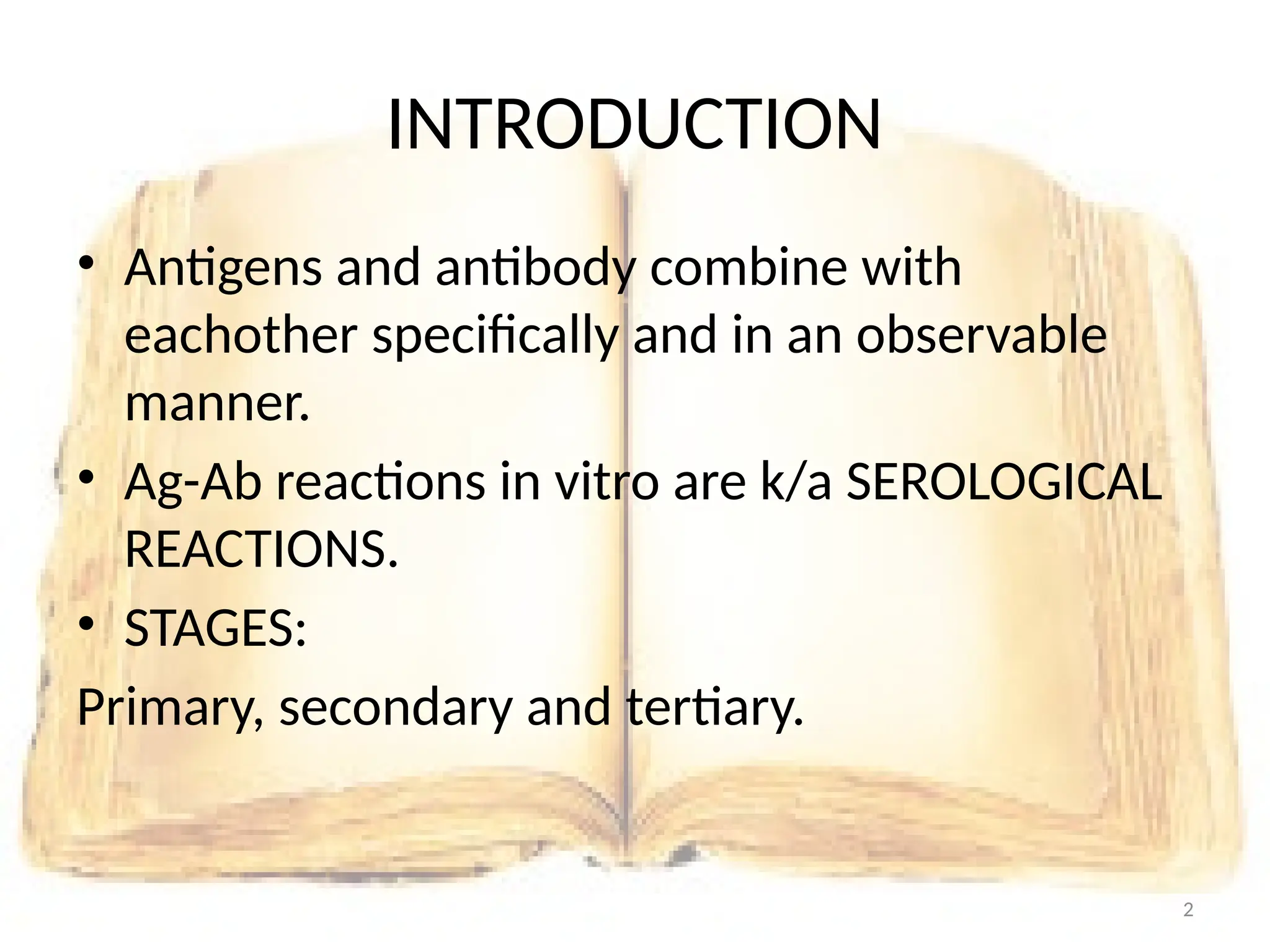 INTRODUCTION

• Antigens and antibody combine with eachother specifically and in an observable manner.
• Ag-Ab reactions in vitro are k/a SEROLOGICAL REACTIONS.
• STAGES:
Primary, secondary and tertiary.

2